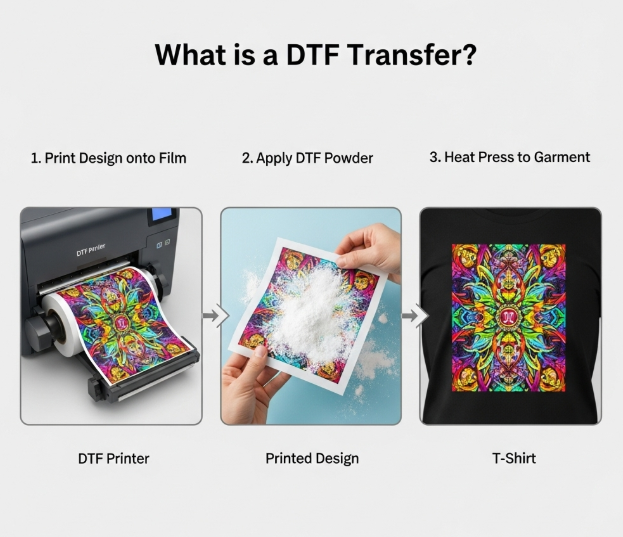 What is a DTF Transfer?

1. Print Design onto Film

2. Apply DTF Powder

3. Heat Press to Garment

DTF Printer

DTF Printer

Printed Design

T-Shirt